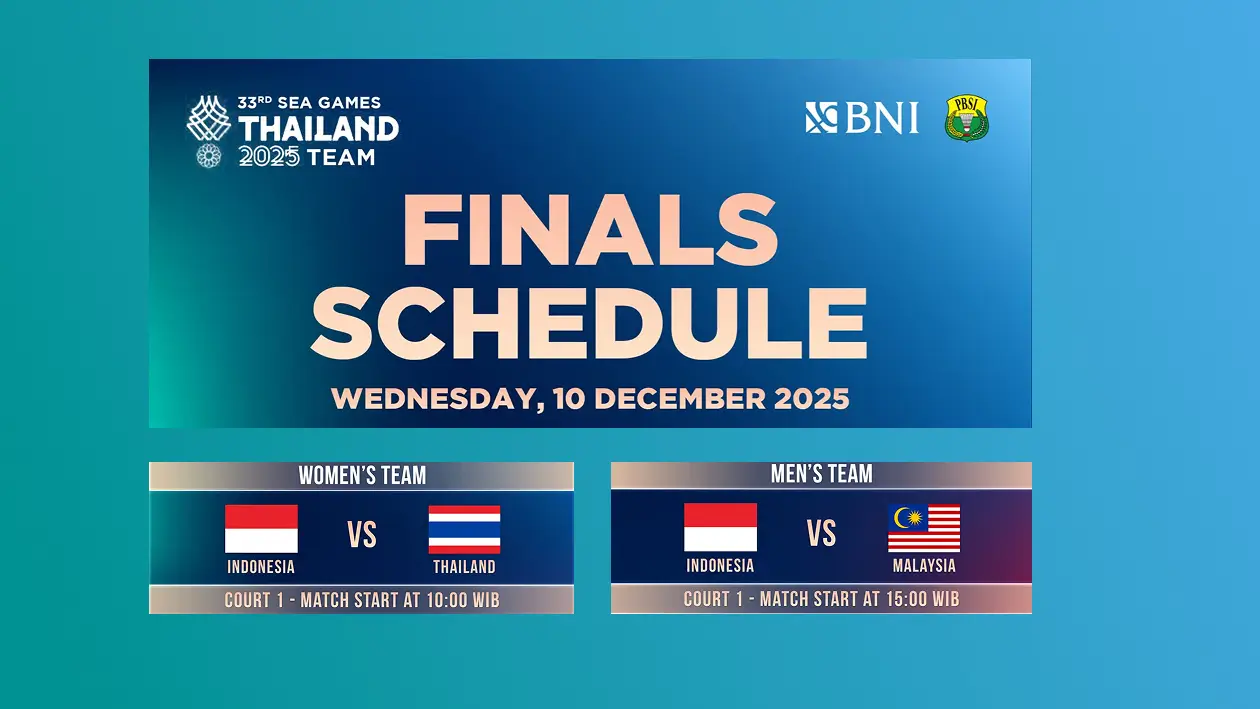 33RD SEA GAMES
THAILAND
2025 TEAM

BNI

PBSI

FINALS
SCHEDULE

WEDNESDAY, 10 DECEMBER 2025

WOMEN'S TEAM
INDONESIA
VS
THAILAND
COURT 1 - MATCH START AT 10:00 WIB

MEN'S TEAM
INDONESIA
VS
MALAYSIA
COURT 1 - MATCH START AT 15:00 WIB